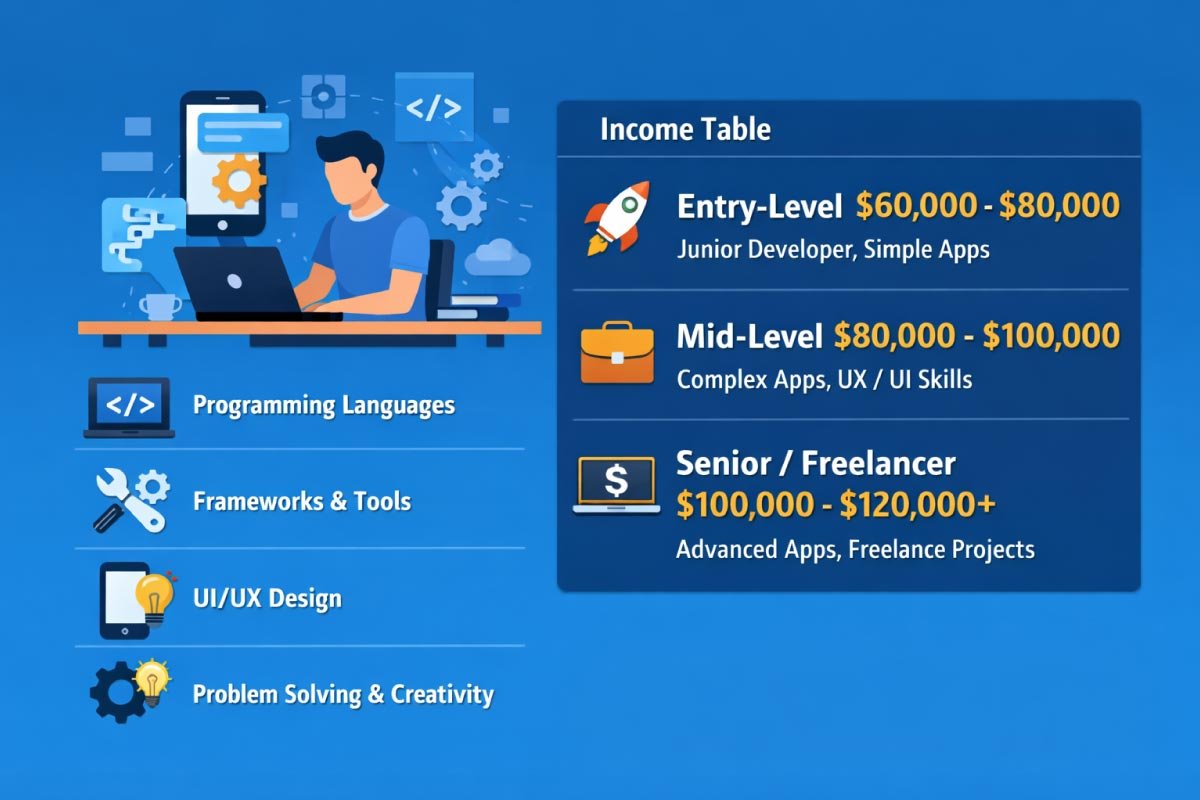 </>

</>

Programming Languages

Frameworks & Tools

UI/UX Design

Problem Solving & Creativity

Income Table

Entry-Level $60,000 - $80,000
Junior Developer, Simple Apps

Mid-Level $80,000 - $100,000
Complex Apps, UX / UI Skills

$

Senior / Freelancer
$100,000 - $120,000+
Advanced Apps, Freelance Projects